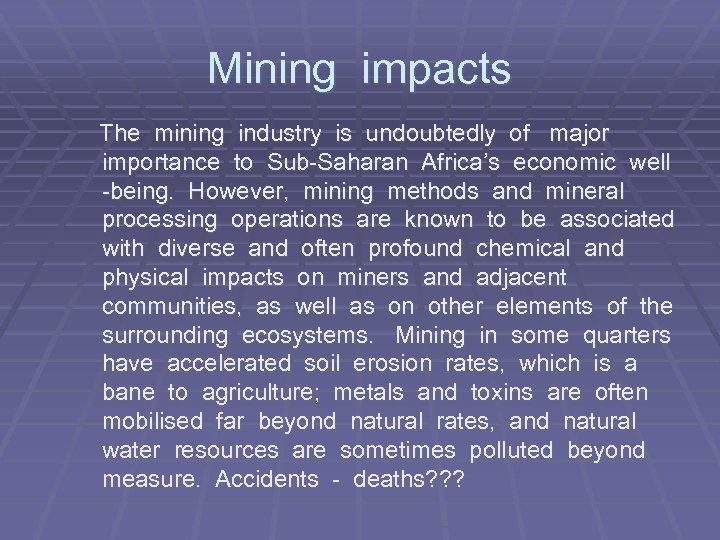 Mining impacts

The mining industry is undoubtedly of major importance to Sub-Saharan Africa's economic well-being. However, mining methods and mineral processing operations are known to be associated with diverse and often profound chemical and physical impacts on miners and adjacent communities, as well as on other elements of the surrounding ecosystems. Mining in some quarters have accelerated soil erosion rates, which is a bane to agriculture; metals and toxins are often mobilised far beyond natural rates, and natural water resources are sometimes polluted beyond measure. Accidents - deaths???